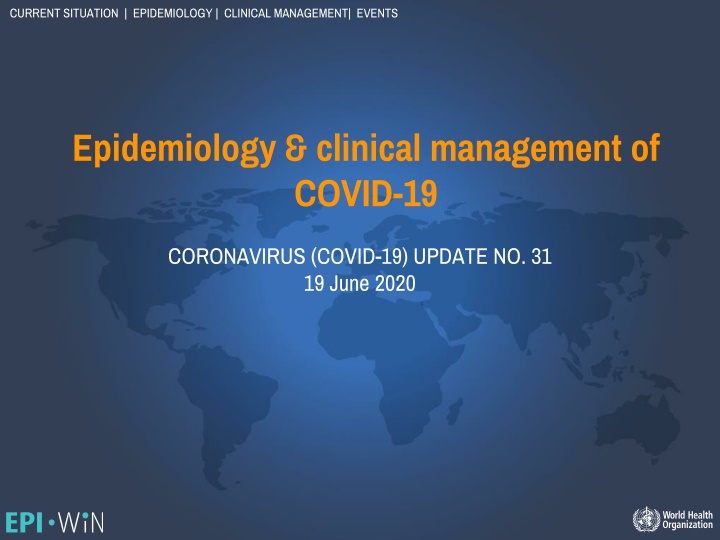 CURRENT SITUATION | EPIDEMIOLOGY | CLINICAL MANAGEMENT| EVENTS

Epidemiology & clinical management of COVID-19

CORONAVIRUS (COVID-19) UPDATE NO. 31
19 June 2020

EPI·WiN

World Health Organization